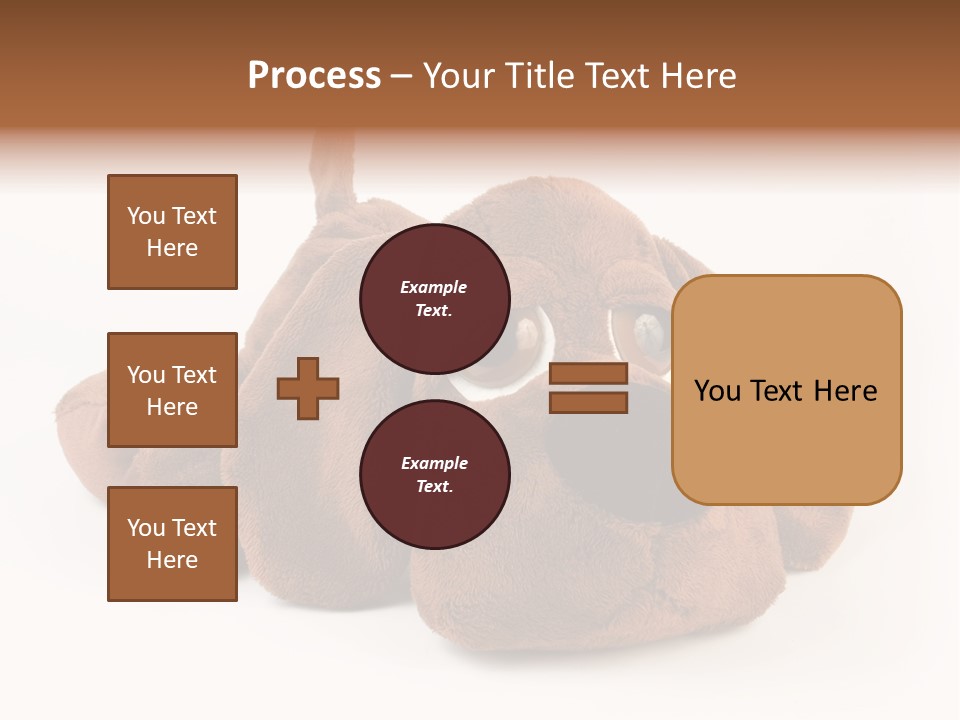 Process – Your Title Text Here

You Text Here

You Text Here

You Text Here

Example Text.

Example Text.

You Text Here